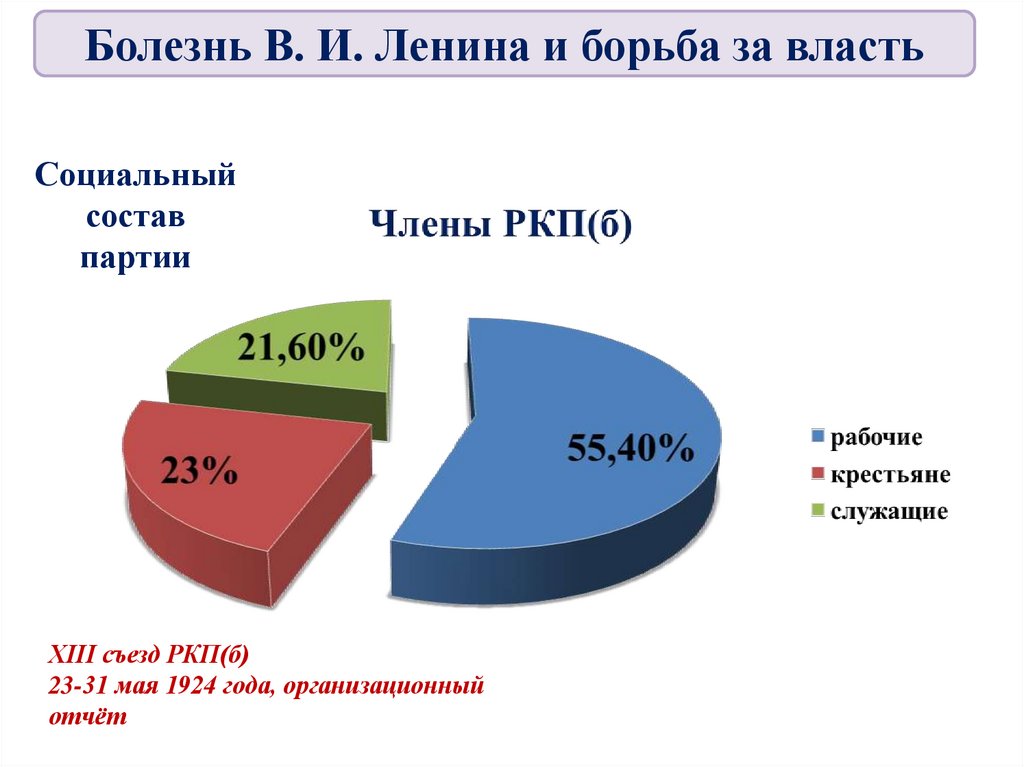 Болезнь В. И. Ленина и борьба за власть

Социальный состав партии

Члены РКП(б)

21,60%

23%

55,40%

рабочие
крестьяне
служащие

XIII съезд РКП(б)
23-31 мая 1924 года, организационный отчёт